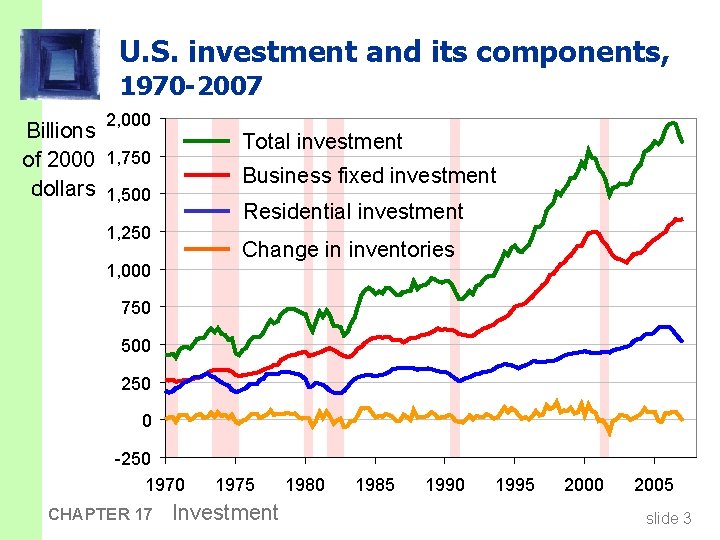 U.S. investment and its components, 1970-2007

Billions of 2000 dollars

2,000
1,750
1,500
1,250
1,000
750
500
250
0
-250

Total investment
Business fixed investment
Residential investment
Change in inventories

1970 1975 1980 1985 1990 1995 2000 2005

CHAPTER 17 Investment

slide 3